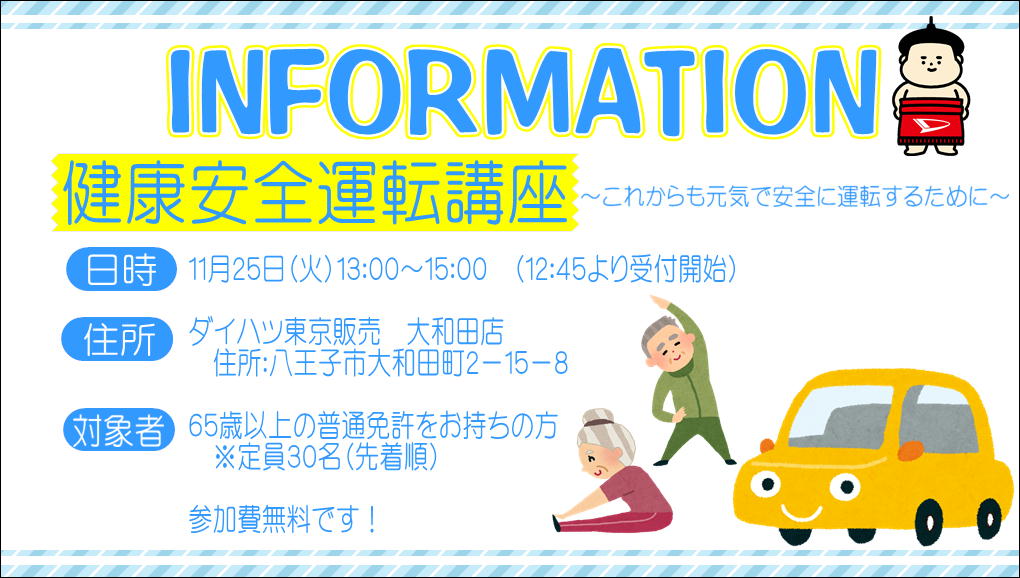 INFORMATION

健康安全運転講座 ～これからも元気で安全に運転するために～

日時 11月25日(火)13:00～15:00 (12:45より受付開始)

住所 ダイハツ東京販売 大和田店
住所:八王子市大和田町2－15－8

対象者 65歳以上の普通免許をお持ちの方
※定員30名(先着順)

参加費無料です！